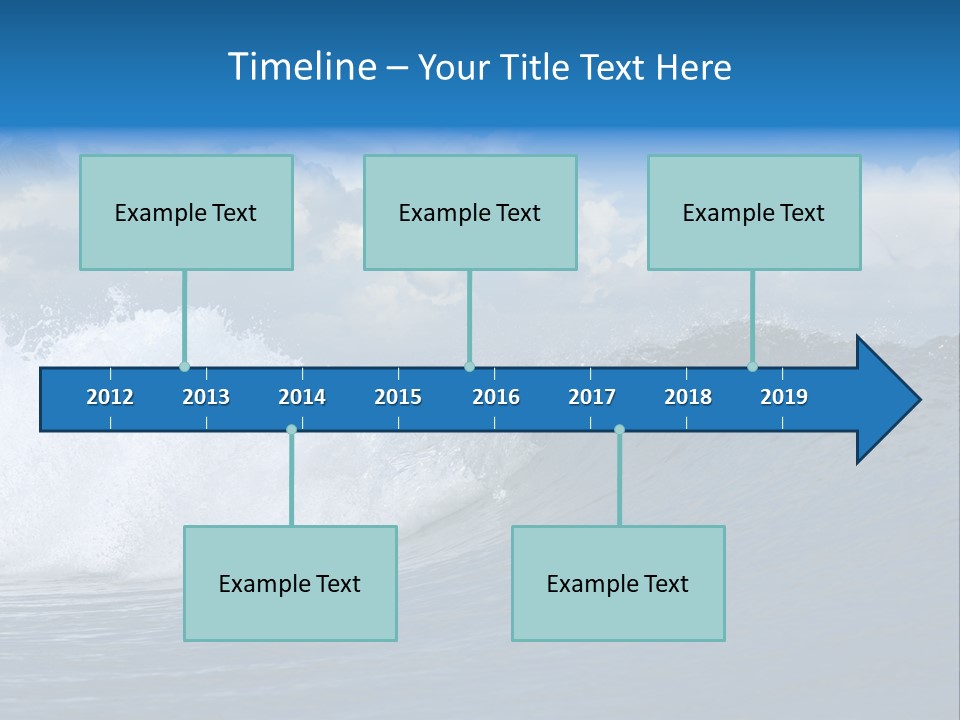 Timeline – Your Title Text Here

Example Text

Example Text

Example Text

2012 2013 2014 2015 2016 2017 2018 2019

Example Text

Example Text